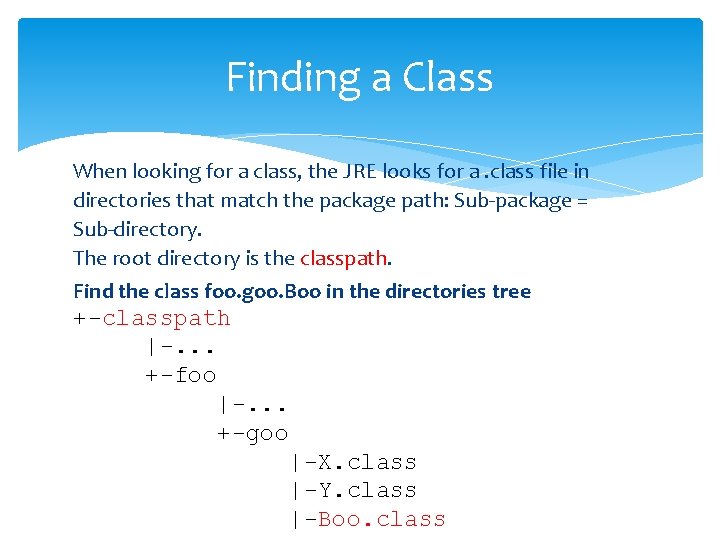 Finding a Class

When looking for a class, the JRE looks for a .class file in directories that match the package path: Sub-package = Sub-directory.
The root directory is the classpath.

Find the class foo.goo.Boo in the directories tree
+-classpath
|-...
+-foo
|-...
+-goo
|-X.class
|-Y.class
|-Boo.class